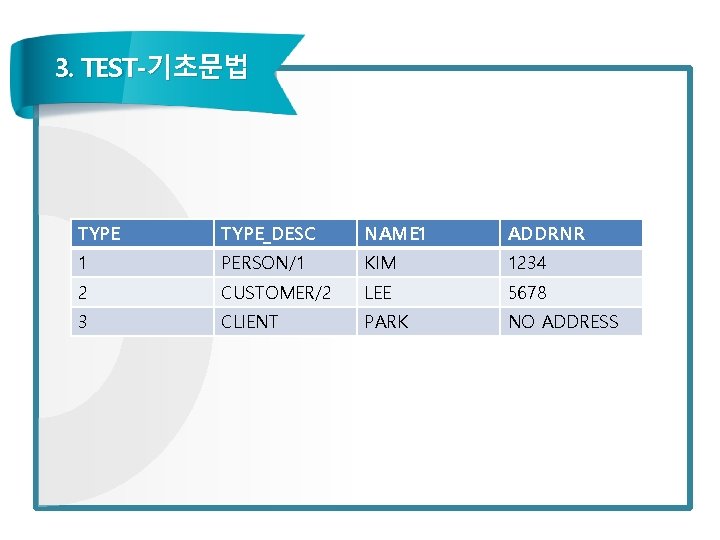 3. TEST-기초문법

| TYPE | TYPE_DESC | NAME1 | ADDRNR |
|---|---|---|---|
| 1 | PERSON/1 | KIM | 1234 |
| 2 | CUSTOMER/2 | LEE | 5678 |
| 3 | CLIENT | PARK | NO ADDRESS |